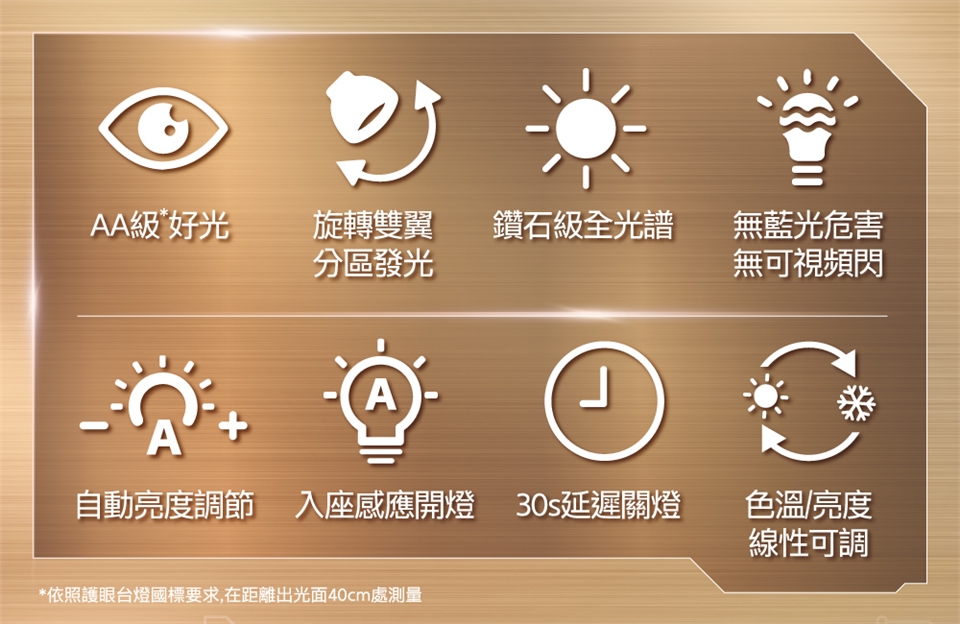 AA級*好光

旋轉雙翼
分區發光

鑽石級全光譜

無藍光危害
無可視頻閃

A

自動亮度調節

A

入座感應開燈

30s延遲關燈

色溫/亮度
線性可調

*依照護眼台燈國標要求,在距離出光面40cm處測量